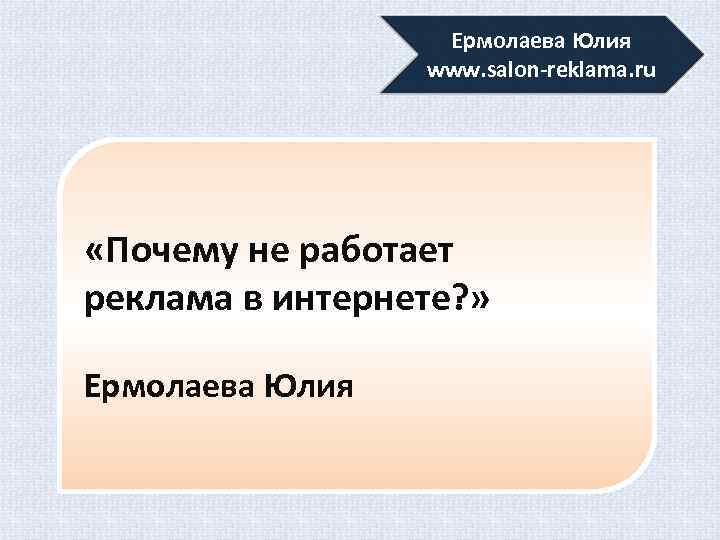 Ермолаева Юлия
www.salon-reklama.ru

«Почему не работает реклама в интернете?»

Ермолаева Юлия